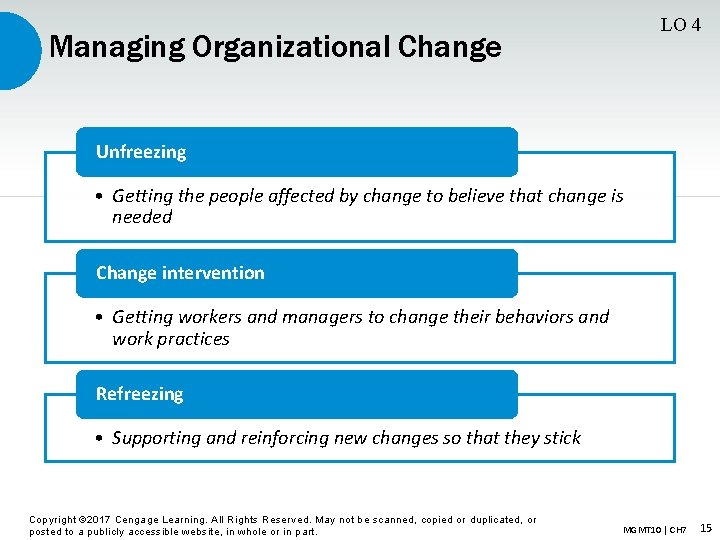 LO 4

Managing Organizational Change

Unfreezing

• Getting the people affected by change to believe that change is needed

Change intervention

• Getting workers and managers to change their behaviors and work practices

Refreezing

• Supporting and reinforcing new changes so that they stick

Copyright ©2017 Cengage Learning. All Rights Reserved. May not be scanned, copied or duplicated, or posted to a publicly accessible website, in whole or in part.

MGMT10 | CH7 15